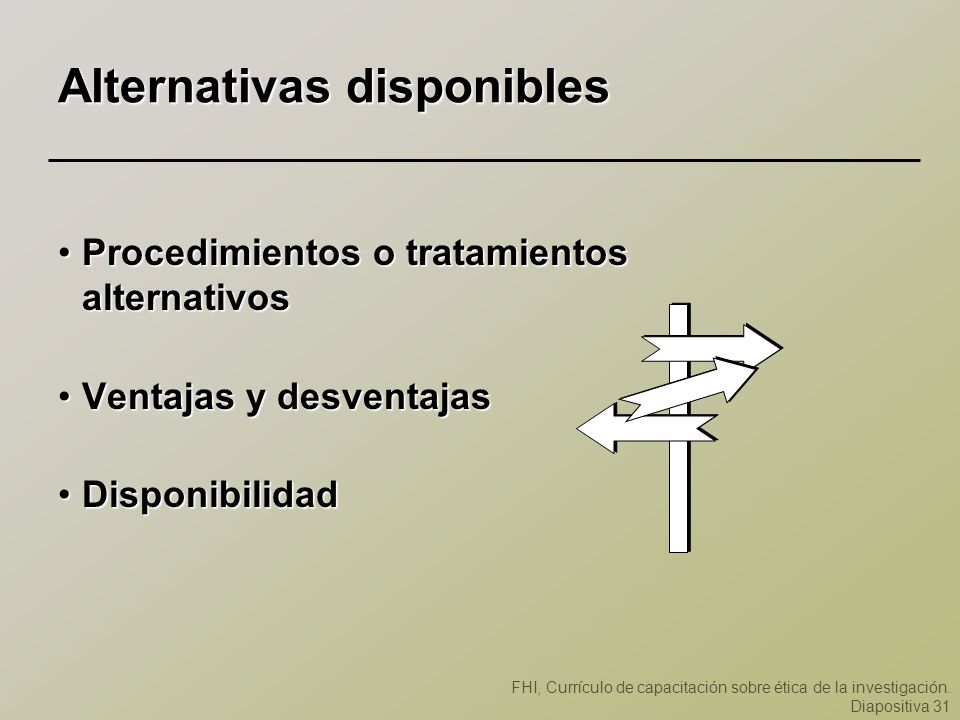 Alternativas disponibles

• Procedimientos o tratamientos alternativos

• Ventajas y desventajas

• Disponibilidad

FHI, Currículo de capacitación sobre ética de la investigación.
Diapositiva 31